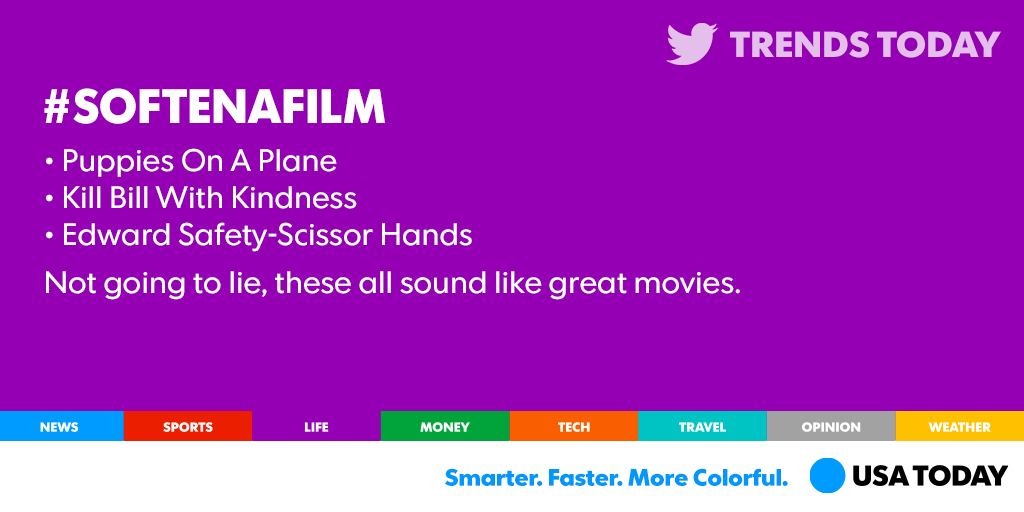 TRENDS TODAY

#SOFTENAFILM

• Puppies On A Plane
• Kill Bill With Kindness
• Edward Safety-Scissor Hands

Not going to lie, these all sound like great movies.

NEWS SPORTS LIFE MONEY TECH TRAVEL OPINION WEATHER

Smarter. Faster. More Colorful. USA TODAY